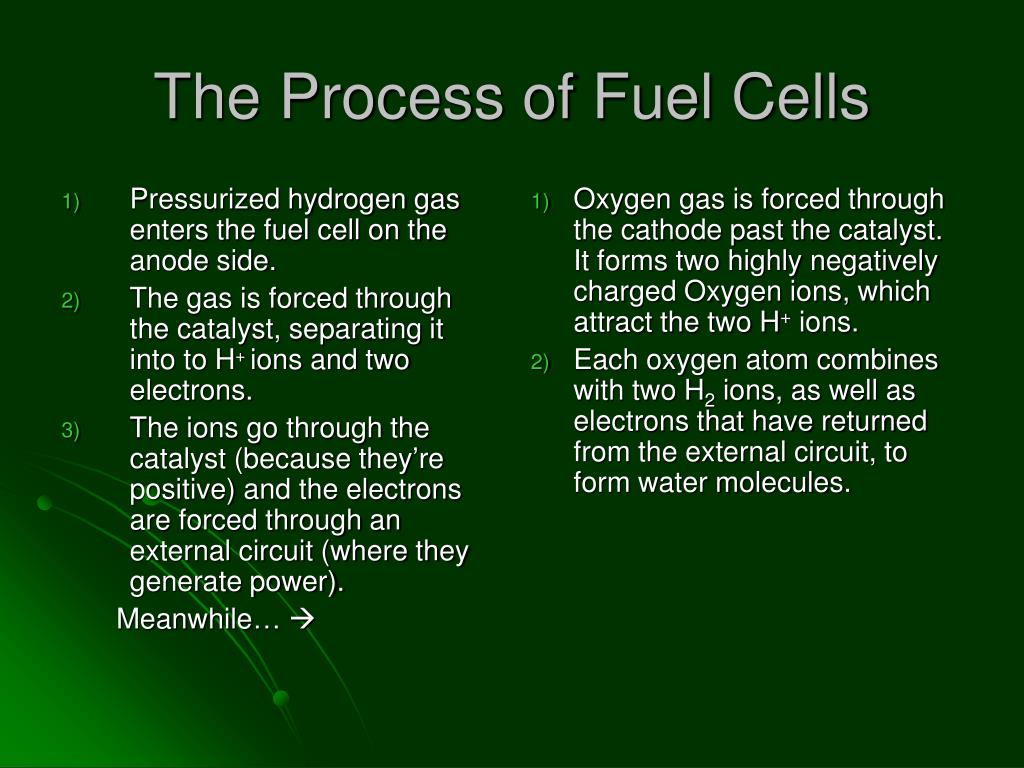 The Process of Fuel Cells

1) Pressurized hydrogen gas enters the fuel cell on the anode side.
2) The gas is forced through the catalyst, separating it into to $H^+$ ions and two electrons.
3) The ions go through the catalyst (because they're positive) and the electrons are forced through an external circuit (where they generate power).

Meanwhile… →

1) Oxygen gas is forced through the cathode past the catalyst. It forms two highly negatively charged Oxygen ions, which attract the two $H^+$ ions.
2) Each oxygen atom combines with two $H_2$ ions, as well as electrons that have returned from the external circuit, to form water molecules.